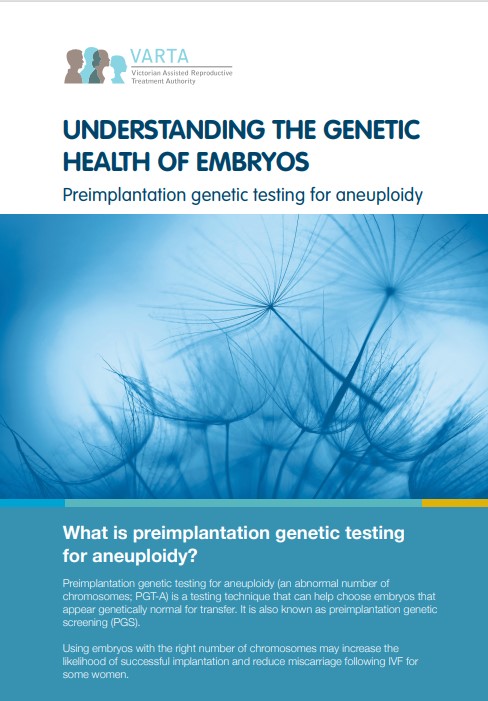 VARTA
Victorian Assisted Reproductive Treatment Authority

UNDERSTANDING THE GENETIC HEALTH OF EMBRYOS

Preimplantation genetic testing for aneuploidy

What is preimplantation genetic testing for aneuploidy?

Preimplantation genetic testing for aneuploidy (an abnormal number of chromosomes; PGT-A) is a testing technique that can help choose embryos that appear genetically normal for transfer. It is also known as preimplantation genetic screening (PGS).

Using embryos with the right number of chromosomes may increase the likelihood of successful implantation and reduce miscarriage following IVF for some women.